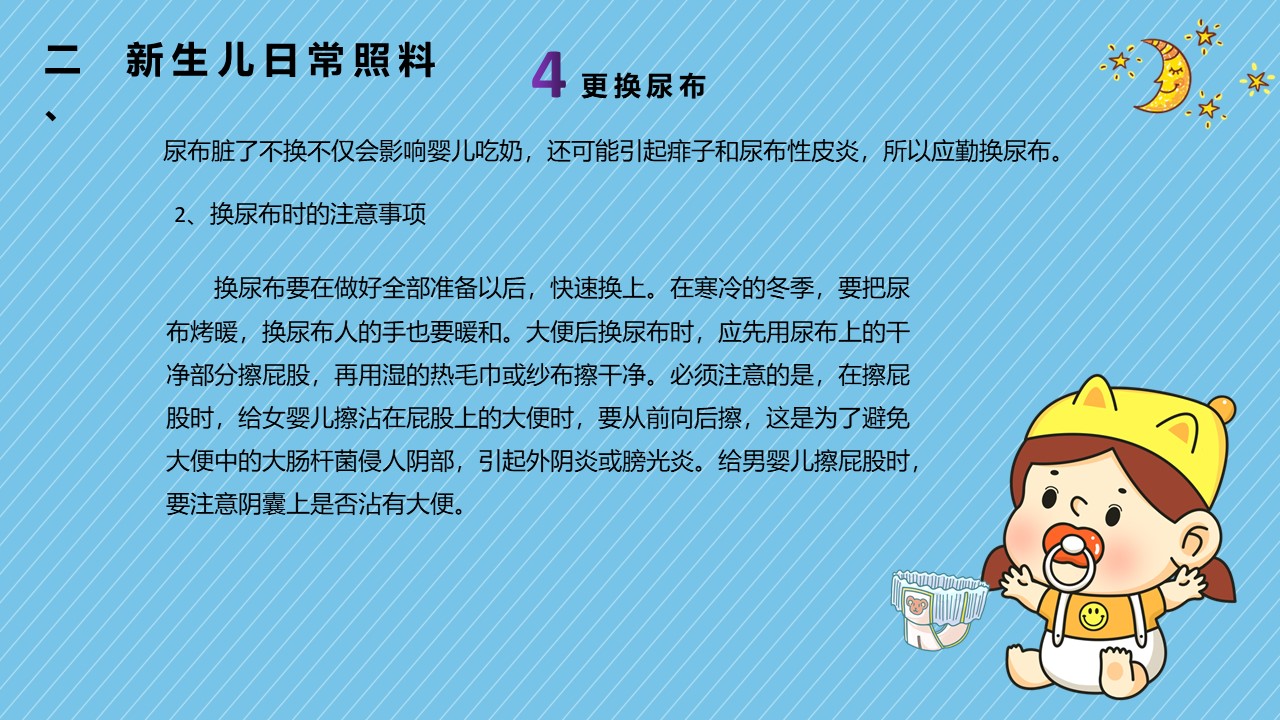 二、 新生儿日常照料

4 更换尿布

尿布脏了不换不仅会影响婴儿吃奶，还可能引起痱子和尿布性皮炎，所以应勤换尿布。

2、换尿布时的注意事项

换尿布要在做好全部准备以后，快速换上。在寒冷的冬季，要把尿布烤暖，换尿布人的手也要暖和。大便后换尿布时，应先用尿布上的干净部分擦屁股，再用湿的热毛巾或纱布擦干净。必须注意的是，在擦屁股时，给女婴儿擦沾在屁股上的大便时，要从前向后擦，这是为了避免大便中的大肠杆菌侵人阴部，引起外阴炎或膀光炎。给男婴儿擦屁股时，要注意阴囊上是否沾有大便。